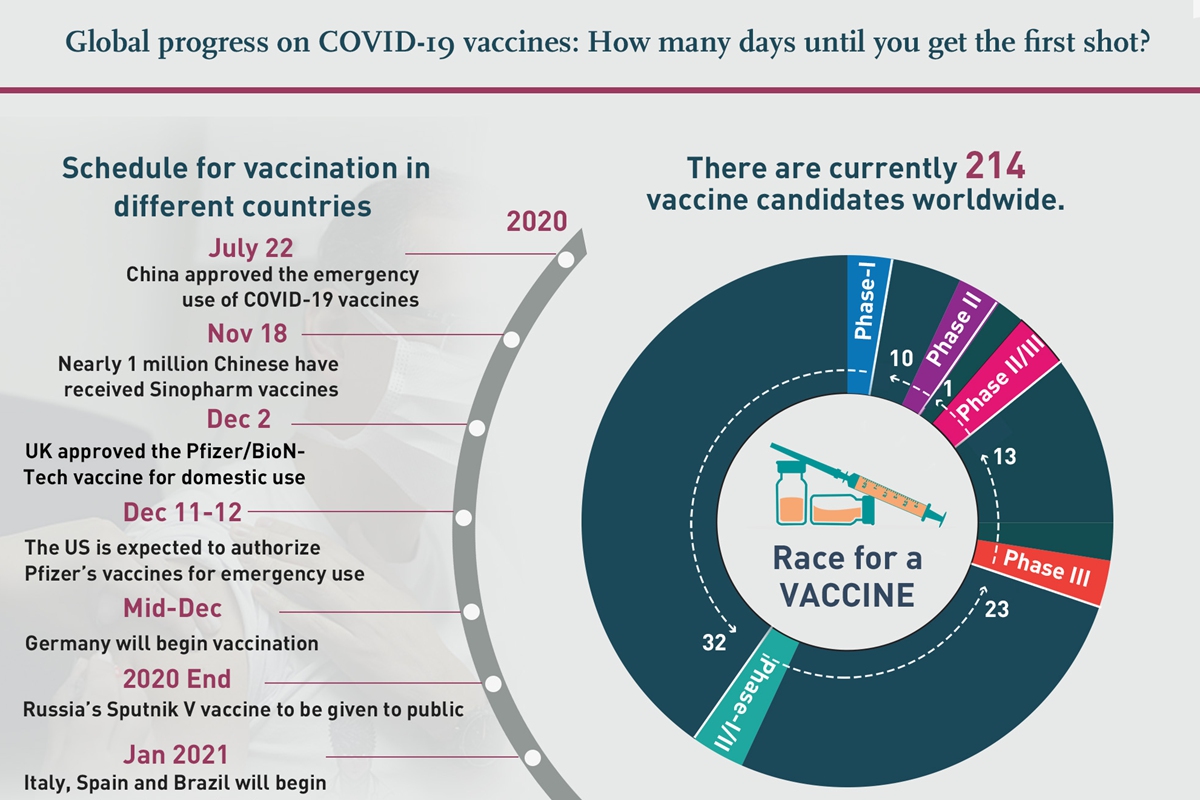 Global progress on COVID-19 vaccines: How many days until you get the first shot?

Schedule for vaccination in different countries

2020

July 22
China approved the emergency use of COVID-19 vaccines

Nov 18
Nearly 1 million Chinese have received Sinopharm vaccines

Dec 2
UK approved the Pfizer/BioNTech vaccine for domestic use

Dec 11-12
The US is expected to authorize Pfizer's vaccines for emergency use

Mid-Dec
Germany will begin vaccination

2020 End
Russia's Sputnik V vaccine to be given to public

Jan 2021
Italy, Spain and Brazil will begin

There are currently 214 vaccine candidates worldwide.

Phase-I
10
Phase II
1
Phase II/III
13
Phase III
23
Phase-I/II
32

Race for a VACCINE